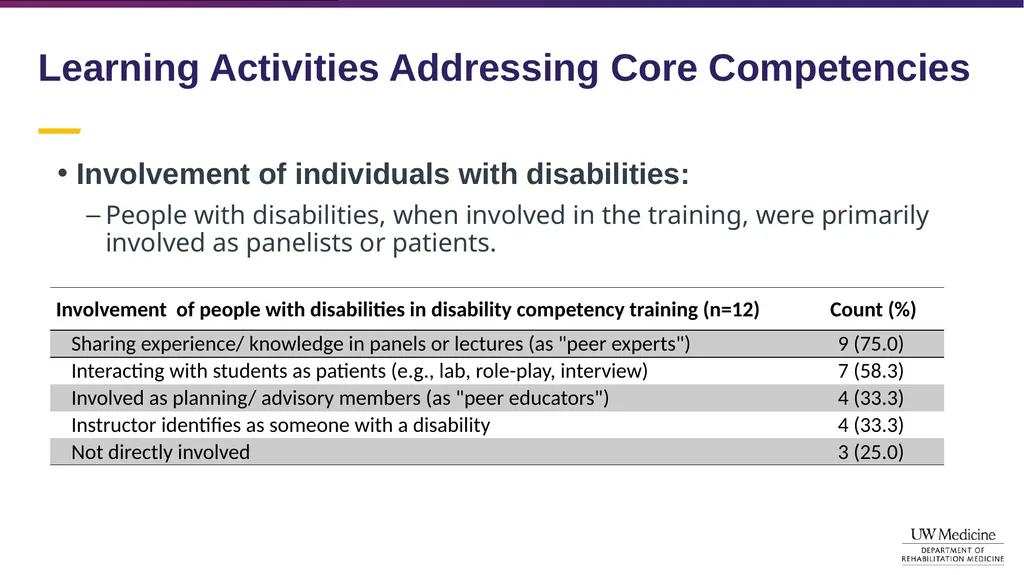 Learning Activities Addressing Core Competencies

• Involvement of individuals with disabilities:

– People with disabilities, when involved in the training, were primarily involved as panelists or patients.

| Involvement of people with disabilities in disability competency training (n=12) | Count (%) |
|---|---|
| Sharing experience/ knowledge in panels or lectures (as "peer experts") | 9 (75.0) |
| Interacting with students as patients (e.g., lab, role-play, interview) | 7 (58.3) |
| Involved as planning/ advisory members (as "peer educators") | 4 (33.3) |
| Instructor identifies as someone with a disability | 4 (33.3) |
| Not directly involved | 3 (25.0) |

UW Medicine
DEPARTMENT OF REHABILITATION MEDICINE